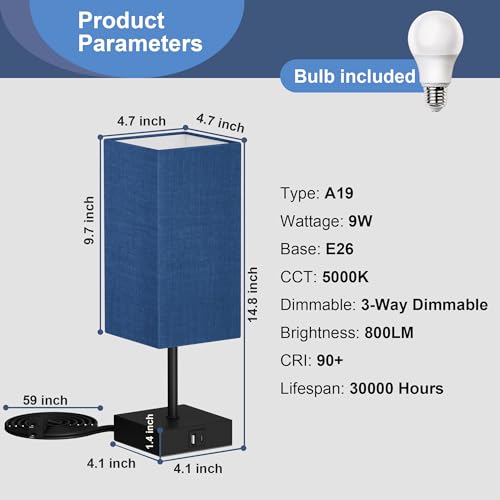 Product Parameters

Bulb included

4.7 inch
4.7 inch
9.7 inch
14.8 inch
59 inch
1.4 inch
4.1 inch
4.1 inch

Type: A19
Wattage: 9W
Base: E26
CCT: 5000K
Dimmable: 3-Way Dimmable
Brightness: 800LM
CRI: 90+
Lifespan: 30000 Hours